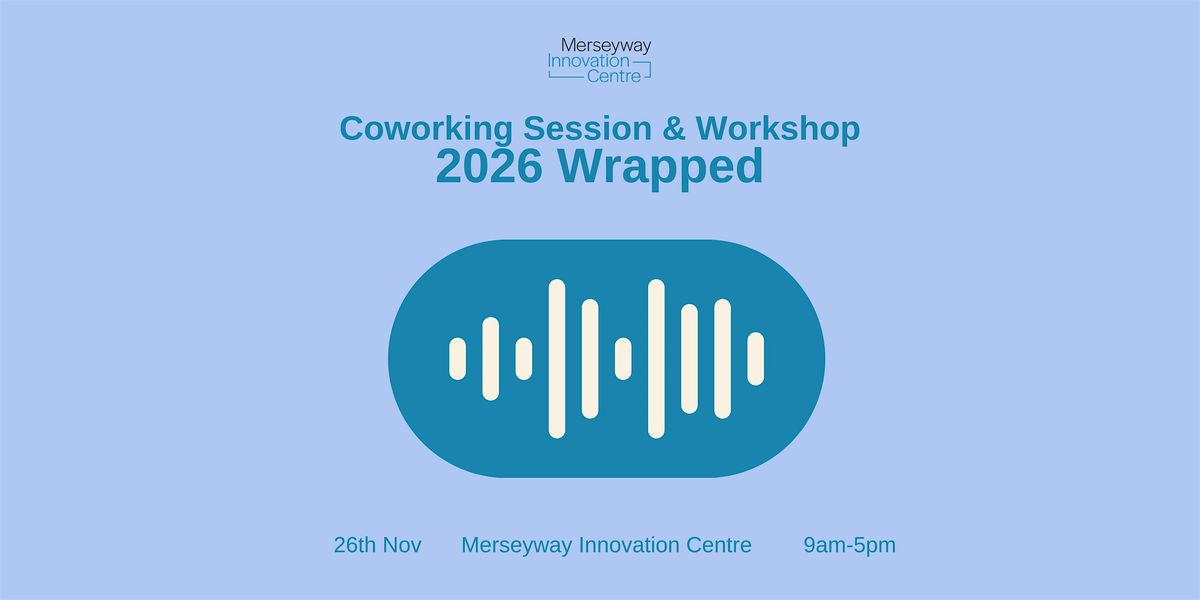 Merseyway
Innovation
Centre

Coworking Session & Workshop
2026 Wrapped

26th Nov Merseyway Innovation Centre 9am-5pm